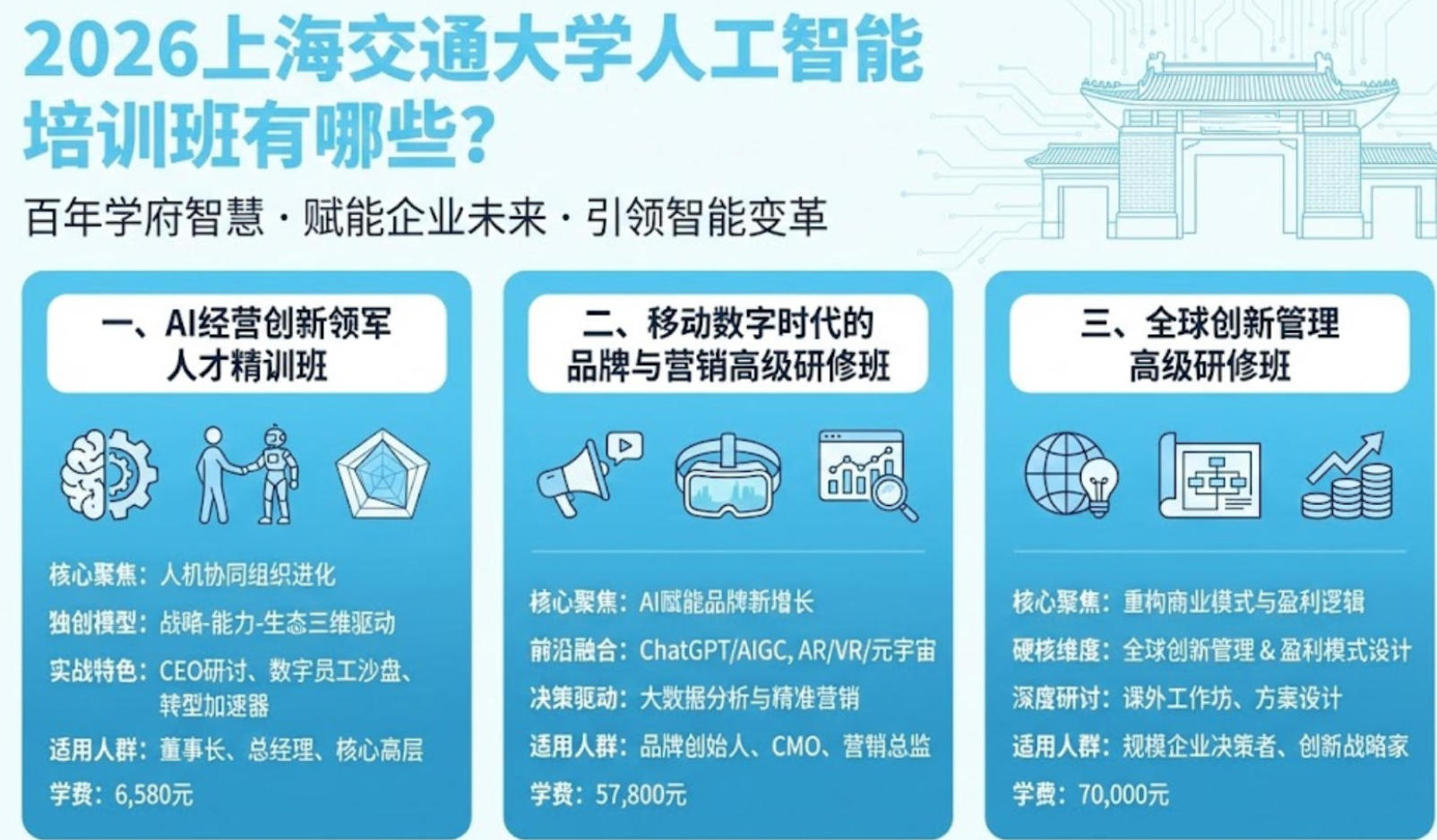 2026上海交通大学人工智能培训班有哪些?

百年学府智慧 · 赋能企业未来 · 引领智能变革

一、AI经营创新领军人才精训班

核心聚焦:人机协同组织进化
独创模型:战略-能力-生态三维驱动
实战特色:CEO研讨、数字员工沙盘、转型加速器
适用人群:董事长、总经理、核心高层
学费:6,580元

二、移动数字时代的品牌与营销高级研修班

核心聚焦:AI赋能品牌新增长
前沿融合:ChatGPT/AIGC, AR/VR/元宇宙
决策驱动:大数据分析与精准营销
适用人群:品牌创始人、CMO、营销总监
学费:57,800元

三、全球创新管理高级研修班

核心聚焦:重构商业模式与盈利逻辑
硬核维度:全球创新管理 & 盈利模式设计
深度研讨:课外工作坊、方案设计
适用人群:规模企业决策者、创新战略家
学费:70,000元